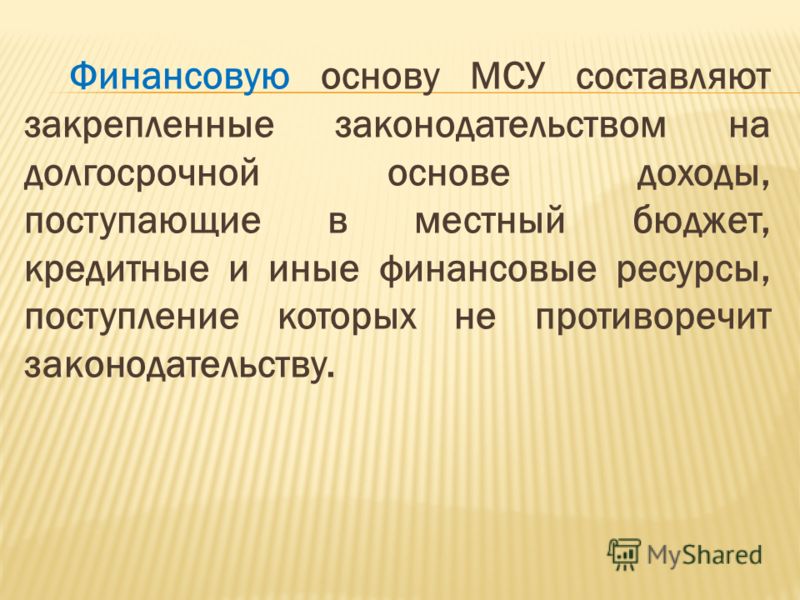 Финансовую основу МСУ составляют закрепленные законодательством на долгосрочной основе доходы, поступающие в местный бюджет, кредитные и иные финансовые ресурсы, поступление которых не противоречит законодательству.

MyShared